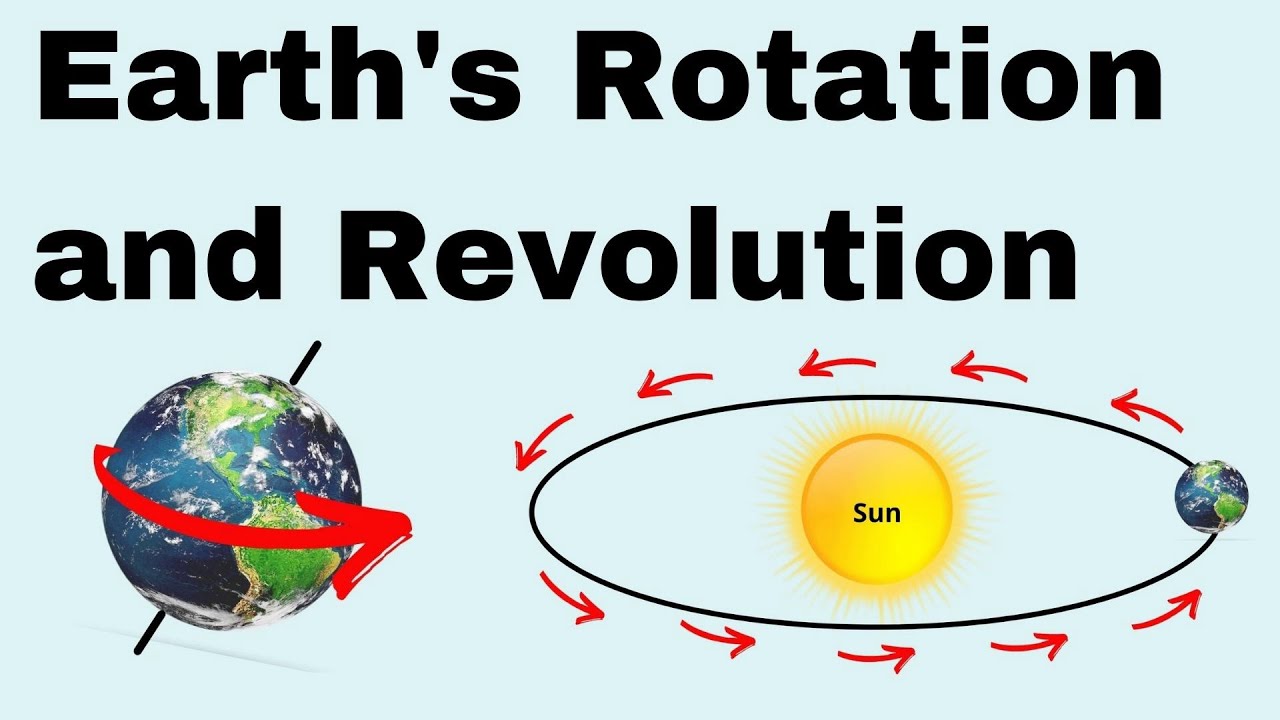 Earth's Rotation and Revolution

Sun